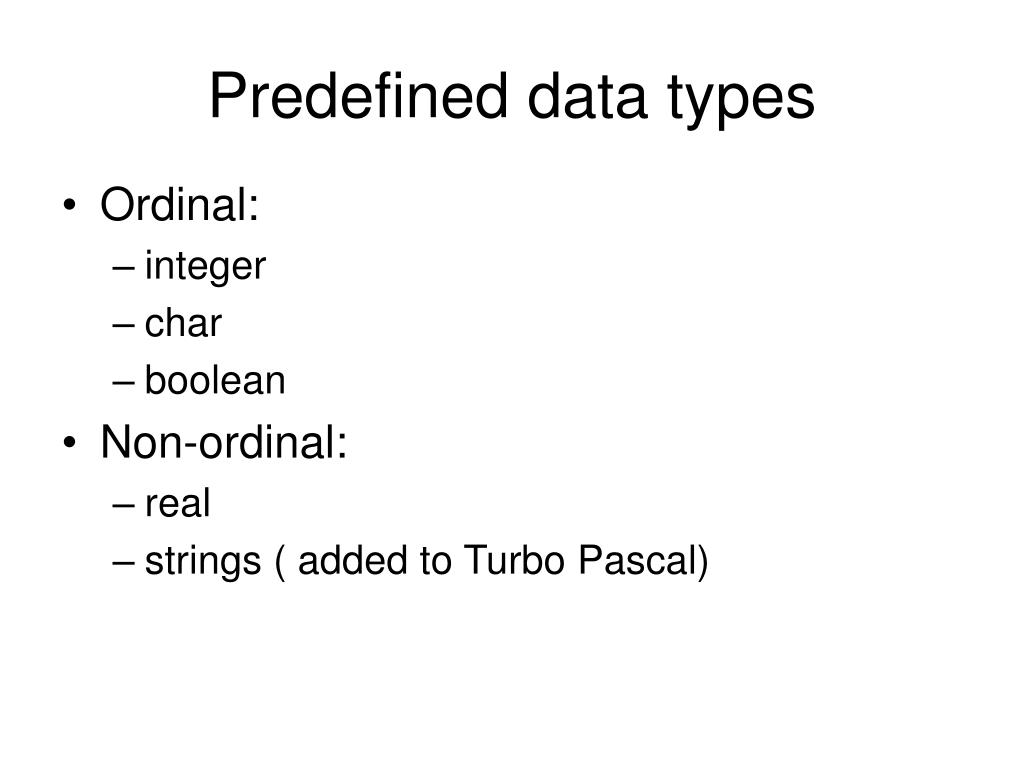 Predefined data types

• Ordinal:
– integer
– char
– boolean
• Non-ordinal:
– real
– strings ( added to Turbo Pascal)